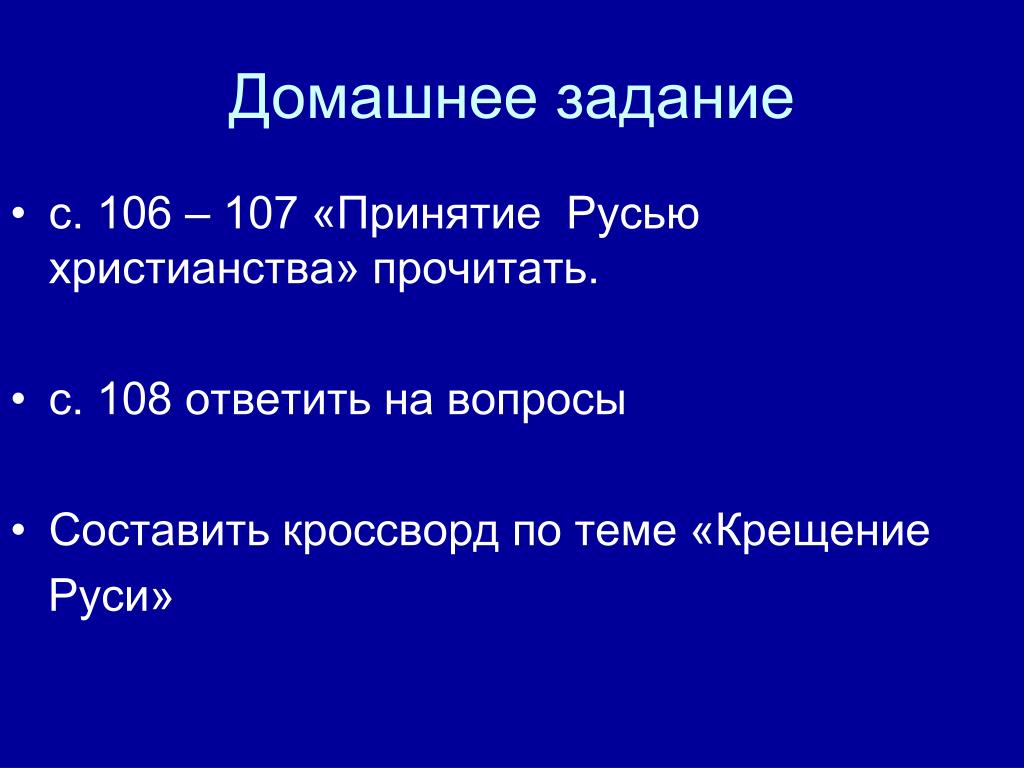 Домашнее задание

• с. 106 – 107 «Принятие Русью христианства» прочитать.

• с. 108 ответить на вопросы

• Составить кроссворд по теме «Крещение Руси»